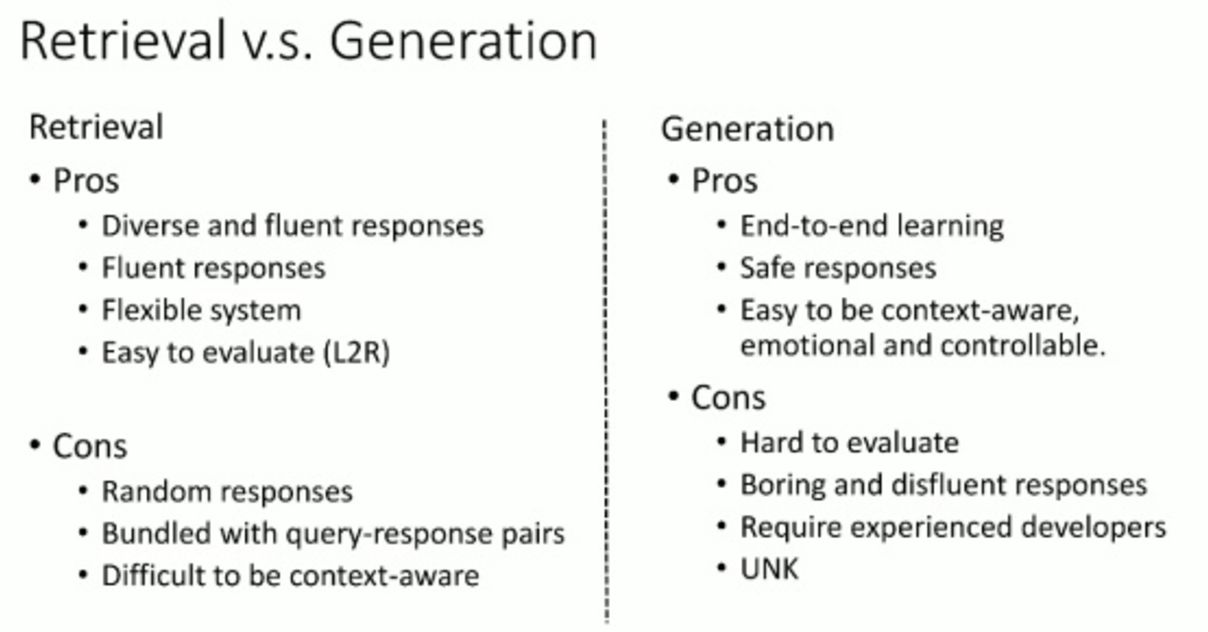 Retrieval v.s. Generation

Retrieval

• Pros
  • Diverse and fluent responses
  • Fluent responses
  • Flexible system
  • Easy to evaluate (L2R)

• Cons
  • Random responses
  • Bundled with query-response pairs
  • Difficult to be context-aware

Generation

• Pros
  • End-to-end learning
  • Safe responses
  • Easy to be context-aware, emotional and controllable.

• Cons
  • Hard to evaluate
  • Boring and disfluent responses
  • Require experienced developers
  • UNK